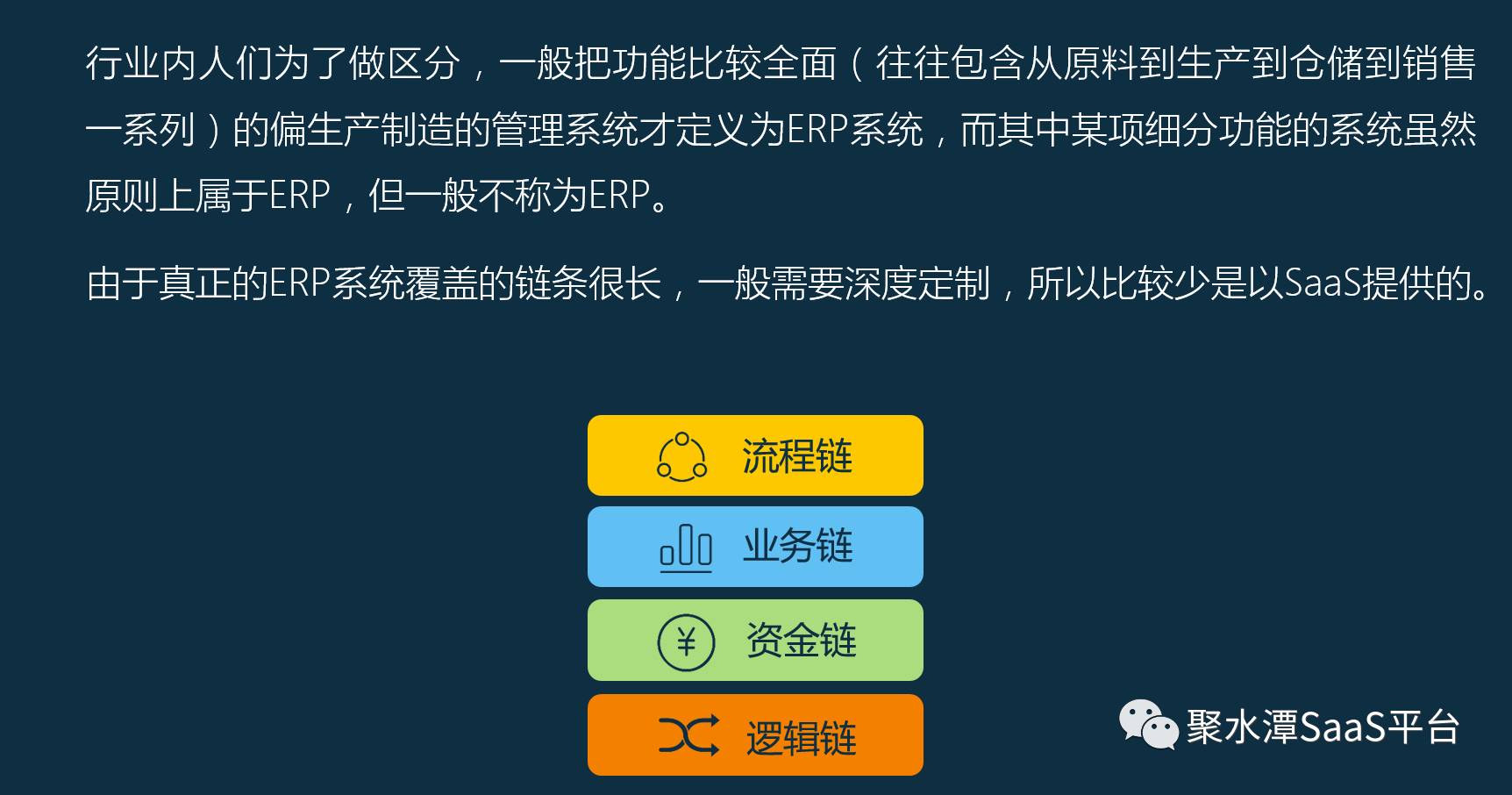 行业内人们为了做区分，一般把功能比较全面（往往包含从原料到生产到仓储到销售一系列）的偏生产制造的管理系统才定义为ERP系统，而其中某项细分功能的系统虽然原则上属于ERP，但一般不称为ERP。

由于真正的ERP系统覆盖的链条很长，一般需要深度定制，所以比较少是以SaaS提供的。

流程链

业务链

资金链

逻辑链

聚水潭SaaS平台